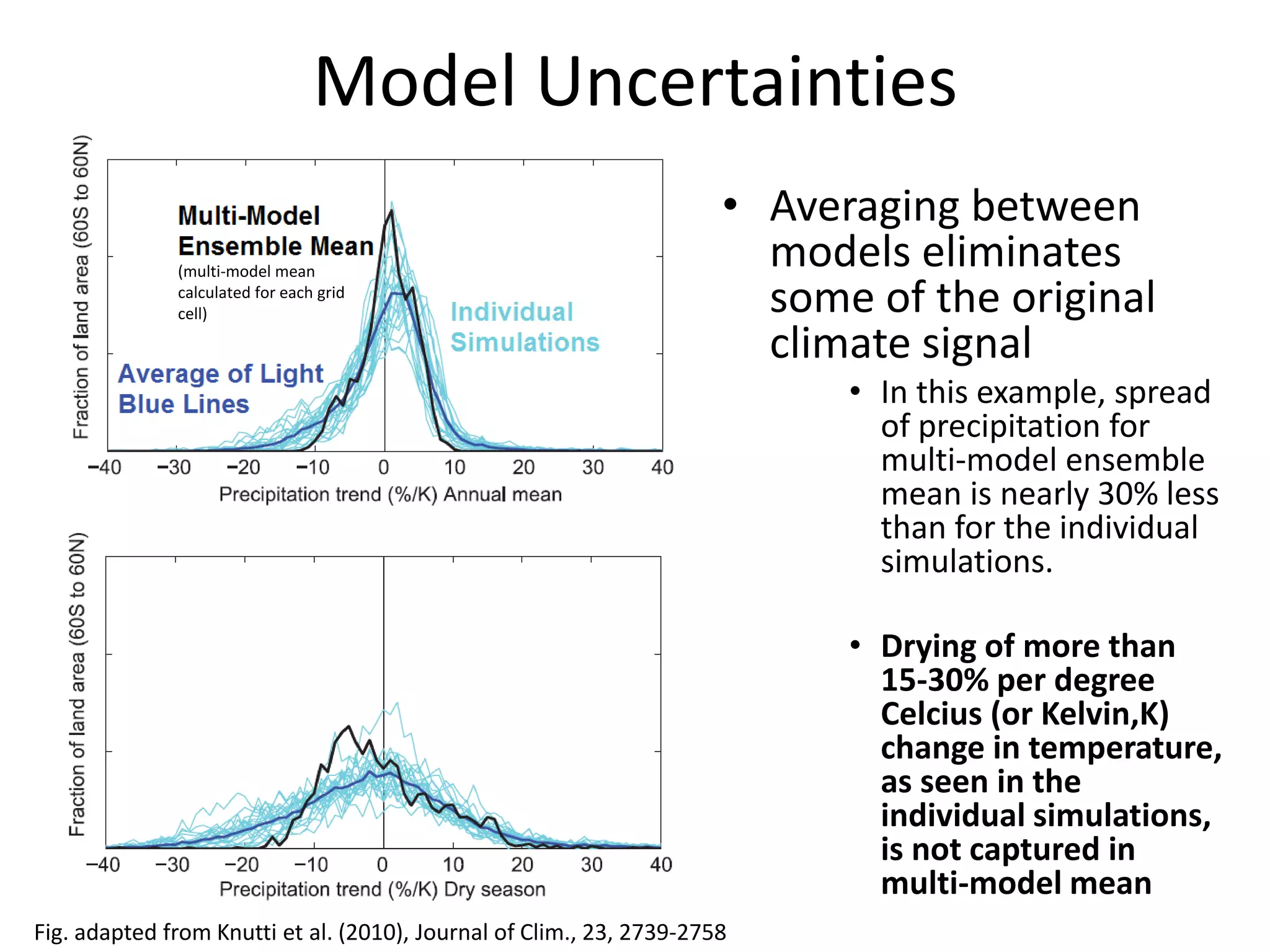 Model Uncertainties

Fraction of land area (60S to 60N)

Multi-Model Ensemble Mean
(multi-model mean calculated for each grid cell)

Individual Simulations

Average of Light Blue Lines

−40 −30 −20 −10 0 10 20 30 40
Precipitation trend (%/K) Annual mean

Fraction of land area (60S to 60N)

−40 −30 −20 −10 0 10 20 30 40
Precipitation trend (%/K) Dry season

• Averaging between models eliminates some of the original climate signal

• In this example, spread of precipitation for multi-model ensemble mean is nearly 30% less than for the individual simulations.

• Drying of more than 15-30% per degree Celcius (or Kelvin,K) change in temperature, as seen in the individual simulations, is not captured in multi-model mean

Fig. adapted from Knutti et al. (2010), Journal of Clim., 23, 2739-2758